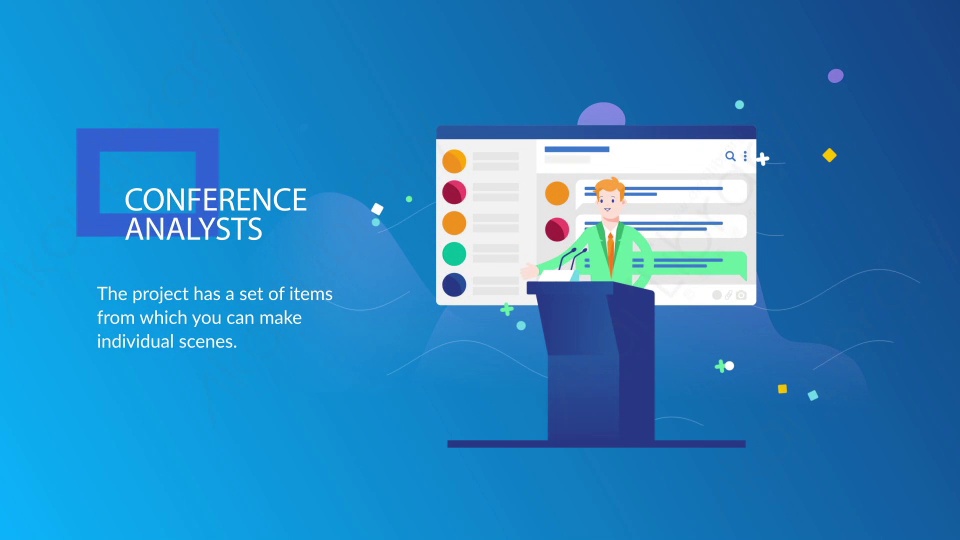 CONFERENCE ANALYSTS

The project has a set of items from which you can make individual scenes.